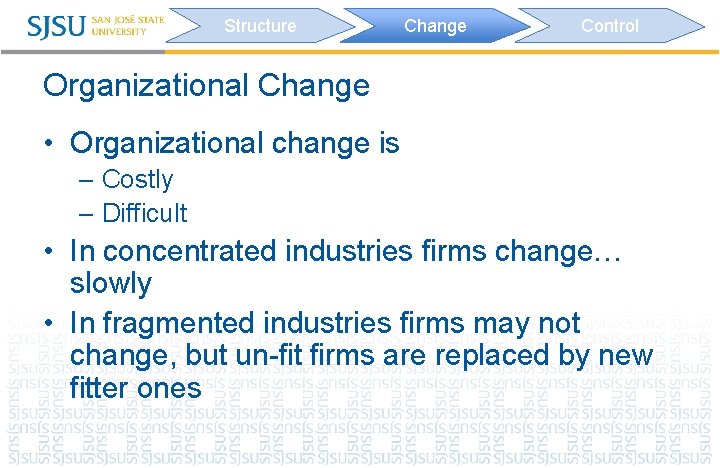 SJSU SAN JOSÉ STATE UNIVERSITY

Structure

Change

Control

Organizational Change

• Organizational change is
– Costly
– Difficult
• In concentrated industries firms change… slowly
• In fragmented industries firms may not change, but un-fit firms are replaced by new fitter ones